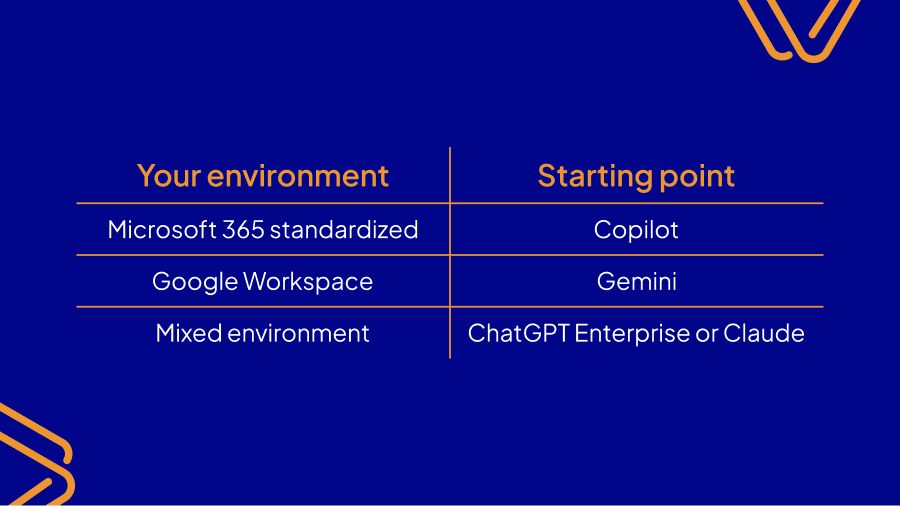 | Your environment | Starting point |
|---|---|
| Microsoft 365 standardized | Copilot |
| Google Workspace | Gemini |
| Mixed environment | ChatGPT Enterprise or Claude |